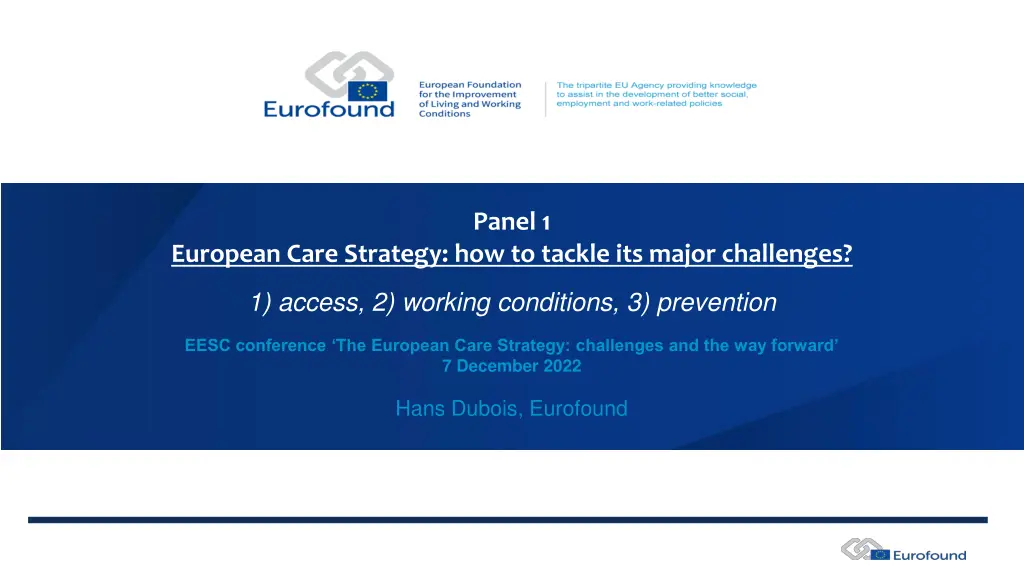 Eurofound

European Foundation for the Improvement of Living and Working Conditions

The tripartite EU Agency providing knowledge to assist in the development of better social, employment and work-related policies

Panel 1

European Care Strategy: how to tackle its major challenges?

1) access, 2) working conditions, 3) prevention

EESC conference 'The European Care Strategy: challenges and the way forward'
7 December 2022

Hans Dubois, Eurofound

Eurofound